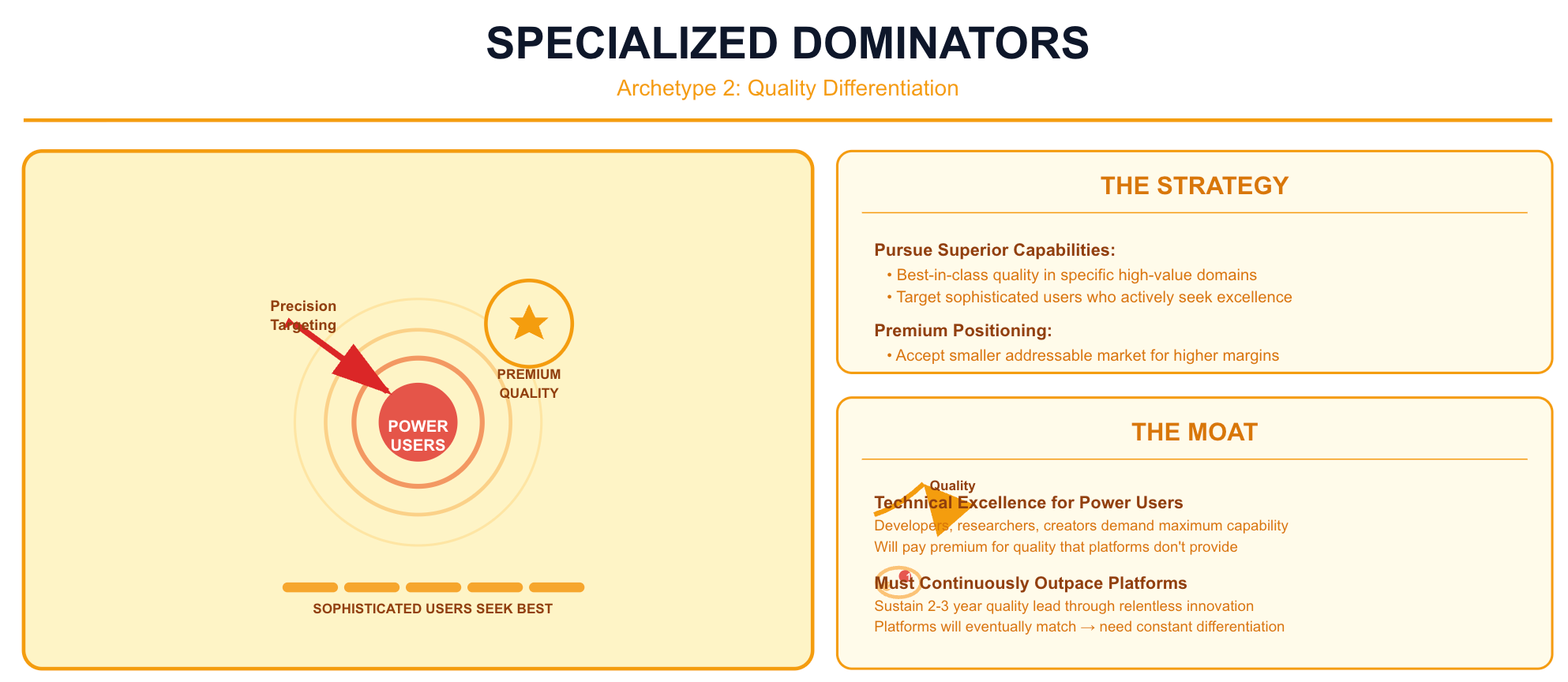 SPECIALIZED DOMINATORS

Archetype 2: Quality Differentiation

Precision Targeting

PREMIUM QUALITY

POWER USERS

SOPHISTICATED USERS SEEK BEST

THE STRATEGY

Pursue Superior Capabilities:

• Best-in-class quality in specific high-value domains
• Target sophisticated users who actively seek excellence

Premium Positioning:

• Accept smaller addressable market for higher margins

THE MOAT

Quality

Technical Excellence for Power Users

Developers, researchers, creators demand maximum capability
Will pay premium for quality that platforms don't provide

Must Continuously Outpace Platforms

Sustain 2-3 year quality lead through relentless innovation
Platforms will eventually match → need constant differentiation